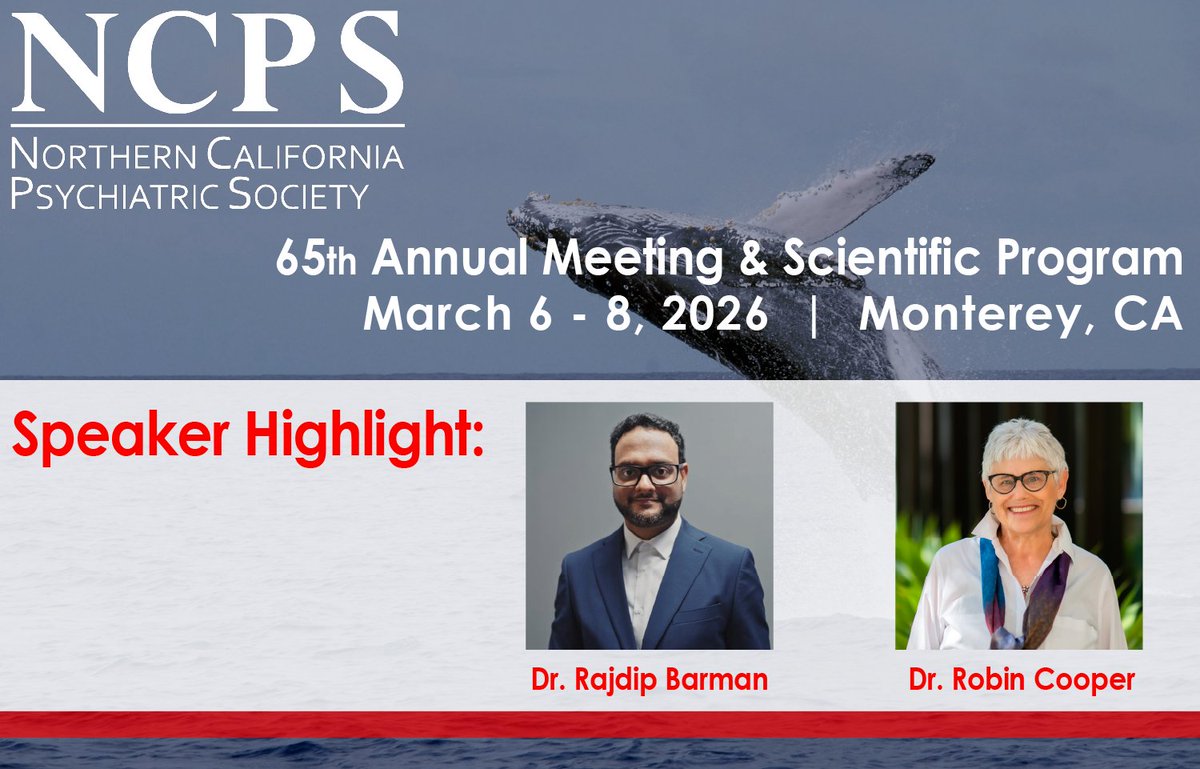 NCPS
NORTHERN CALIFORNIA
PSYCHIATRIC SOCIETY

65th Annual Meeting & Scientific Program
March 6 - 8, 2026 | Monterey, CA

Speaker Highlight:

Dr. Rajdip Barman

Dr. Robin Cooper